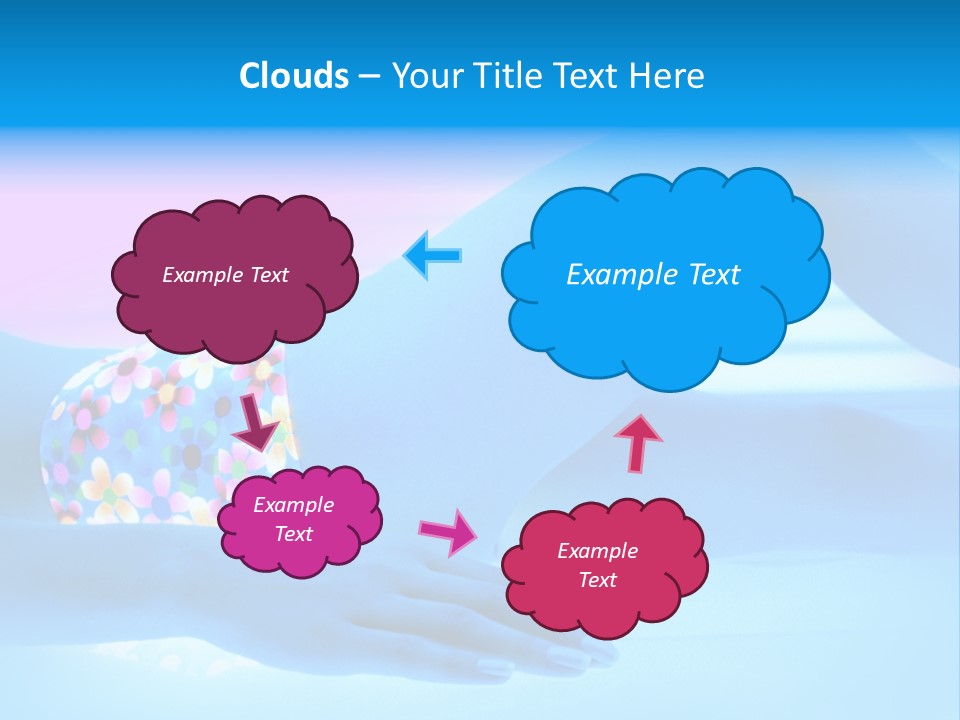 Clouds – Your Title Text Here

Example Text

Example Text

Example Text

Example Text